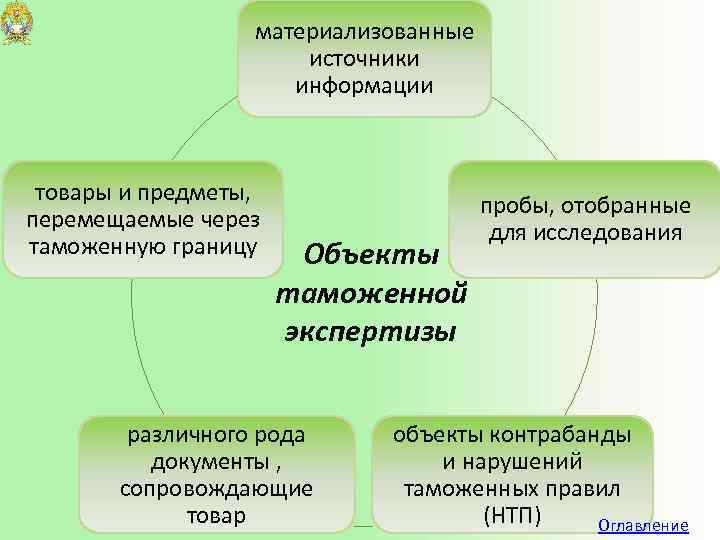 материализованные источники информации

товары и предметы, перемещаемые через таможенную границу

пробы, отобранные для исследования

Объекты таможенной экспертизы

различного рода документы , сопровождающие товар

объекты контрабанды и нарушений таможенных правил (НТП)

Оглавление